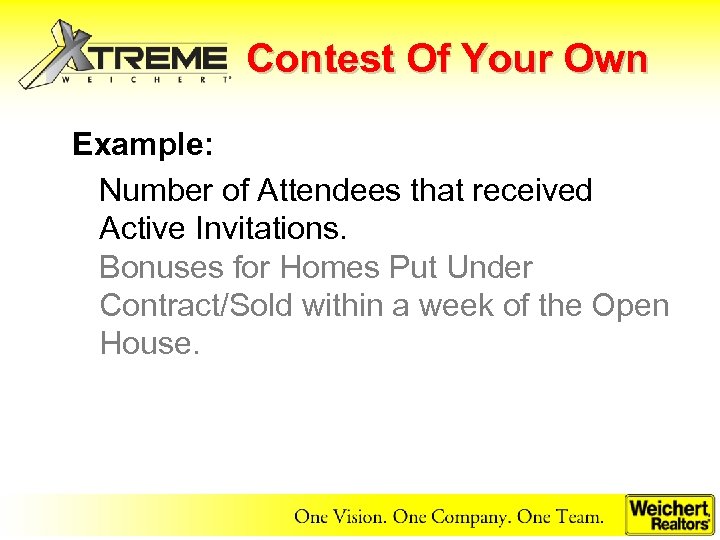 XTREME
WEICHERT

Contest Of Your Own

Example:

Number of Attendees that received Active Invitations.

Bonuses for Homes Put Under Contract/Sold within a week of the Open House.

One Vision. One Company. One Team.

Weichert Realtors